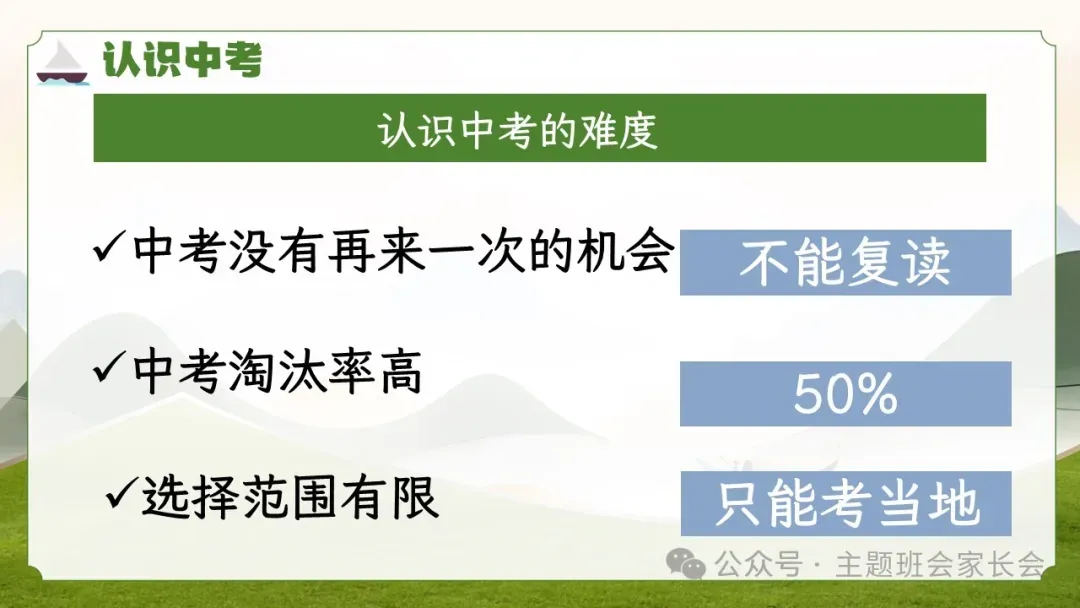 认识中考

认识中考的难度

✓中考没有再来一次的机会

不能复读

✓中考淘汰率高

50%

✓选择范围有限

只能考当地

公众号 · 主题班会家长会